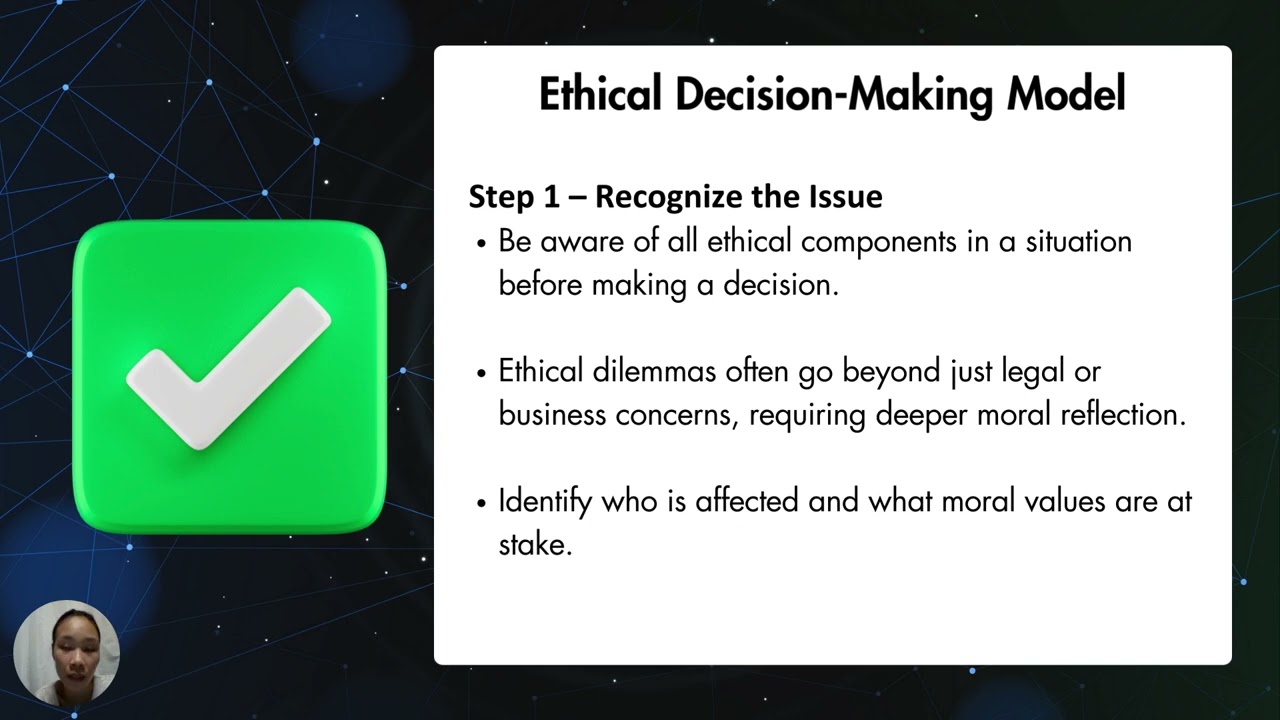 Ethical Decision-Making Model

Step 1 – Recognize the Issue

• Be aware of all ethical components in a situation before making a decision.

• Ethical dilemmas often go beyond just legal or business concerns, requiring deeper moral reflection.

• Identify who is affected and what moral values are at stake.